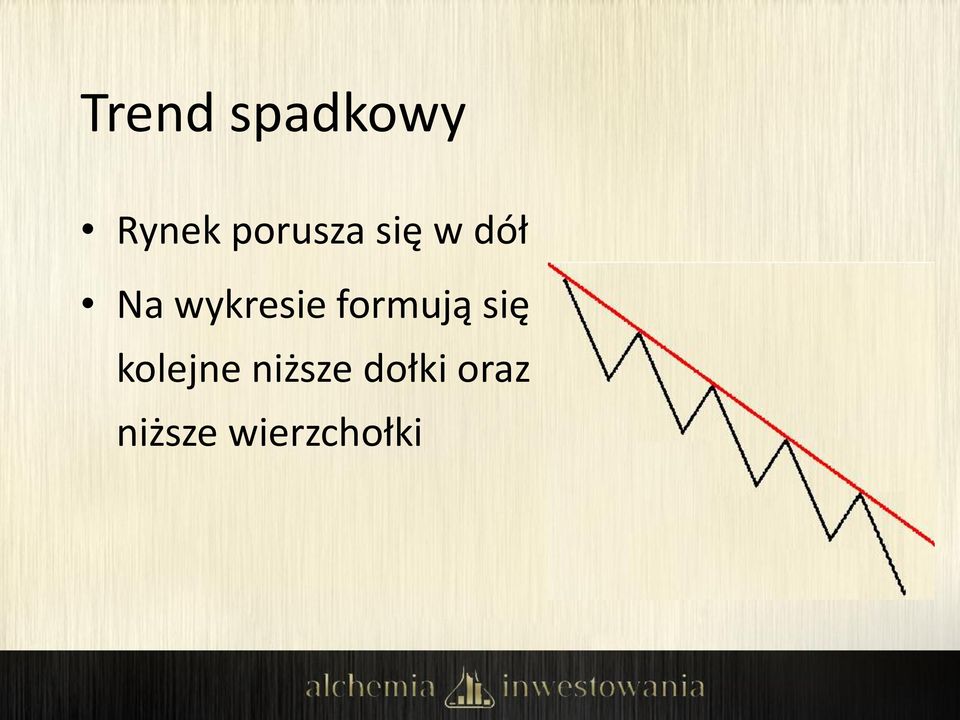 Trend spadkowy

• Rynek porusza się w dół
• Na wykresie formują się kolejne niższe dołki oraz niższe wierzchołki

alchemia inwestowania